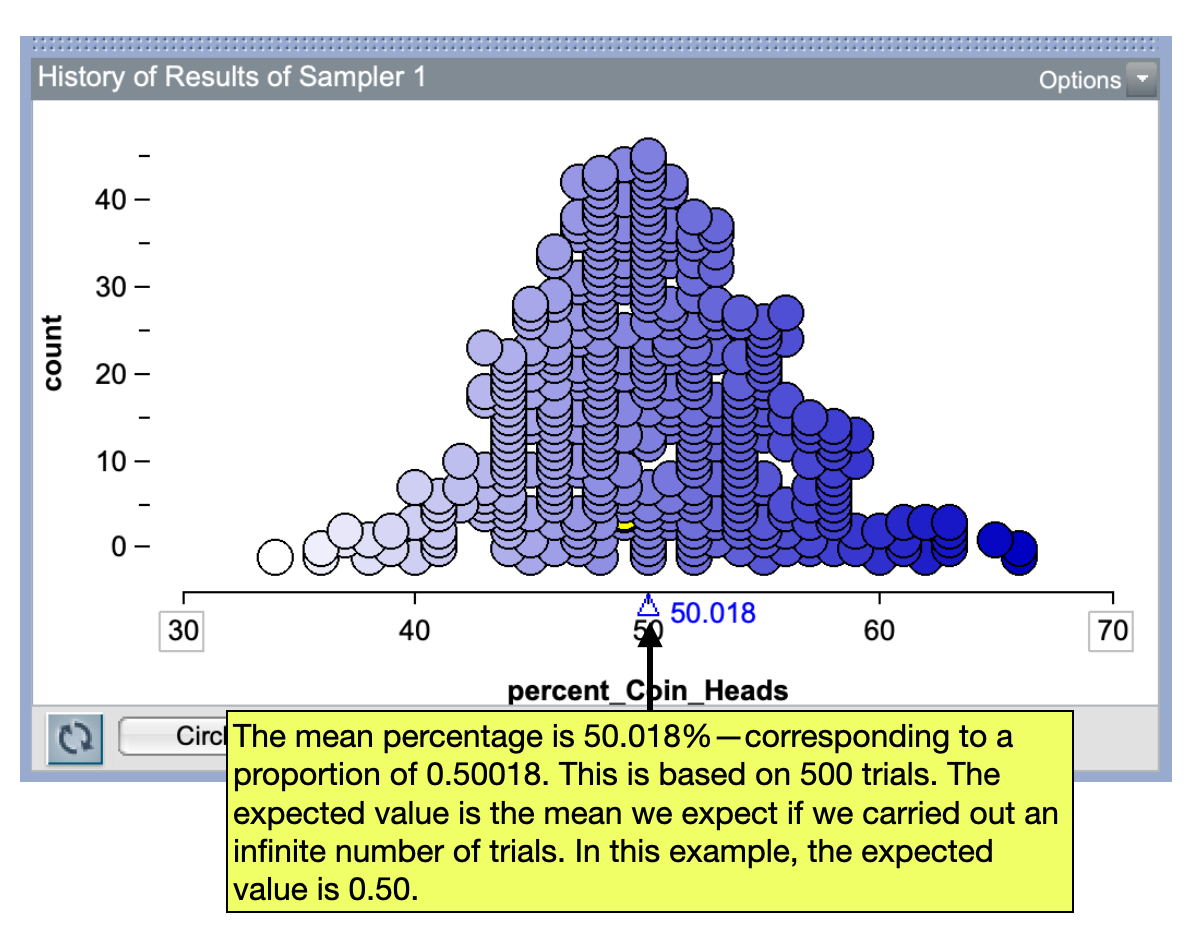 History of Results of Sampler 1

Options

count

40
30
20
10
0

30
40
50
60
70

50.018

percent_Coin_Heads

Circ

The mean percentage is 50.018%—corresponding to a proportion of 0.50018. This is based on 500 trials. The expected value is the mean we expect if we carried out an infinite number of trials. In this example, the expected value is 0.50.